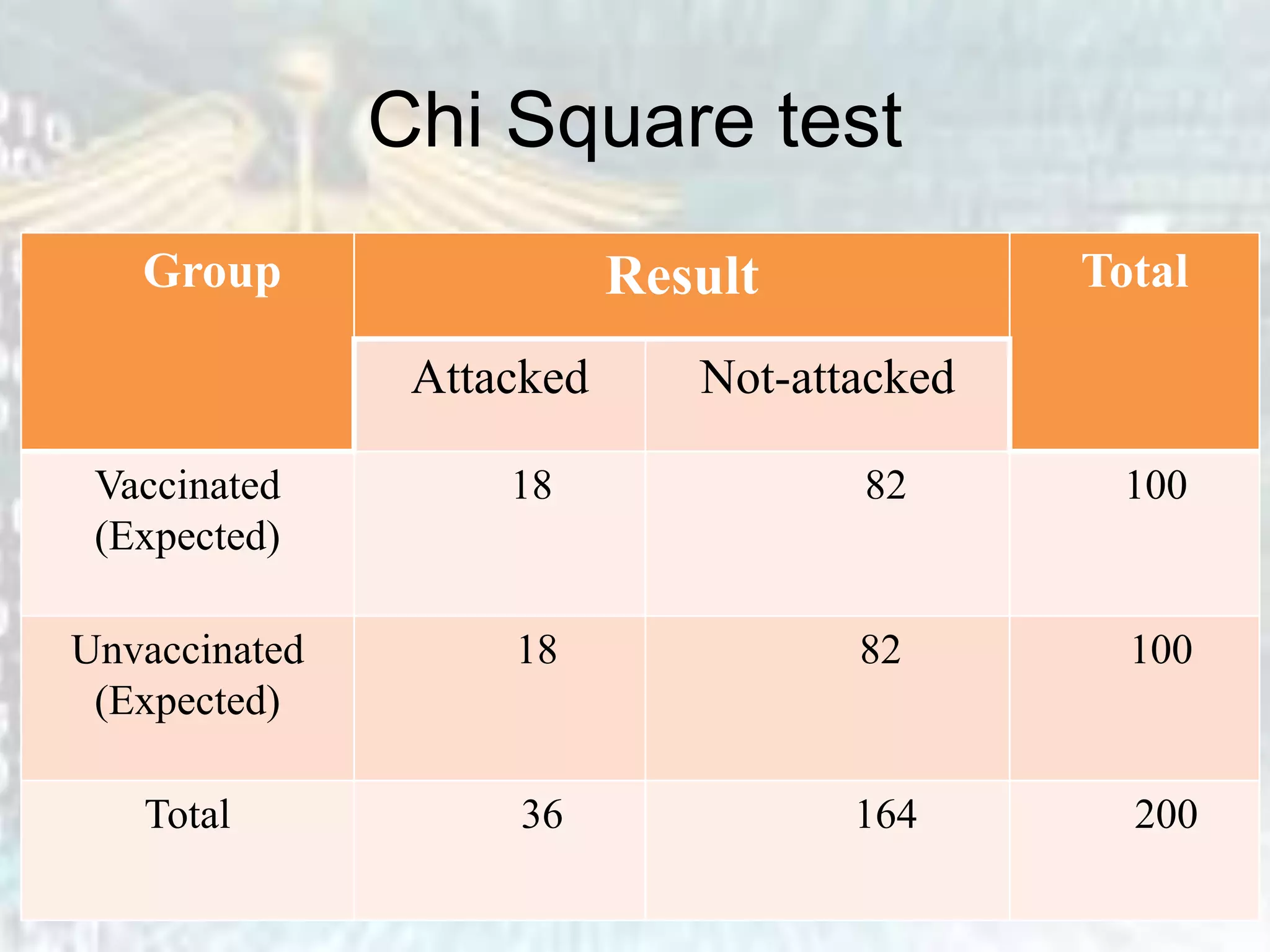 Chi Square test

| Group | Result | | Total |
|---|---|---|---|
| | Attacked | Not-attacked | |
| Vaccinated (Expected) | 18 | 82 | 100 |
| Unvaccinated (Expected) | 18 | 82 | 100 |
| Total | 36 | 164 | 200 |